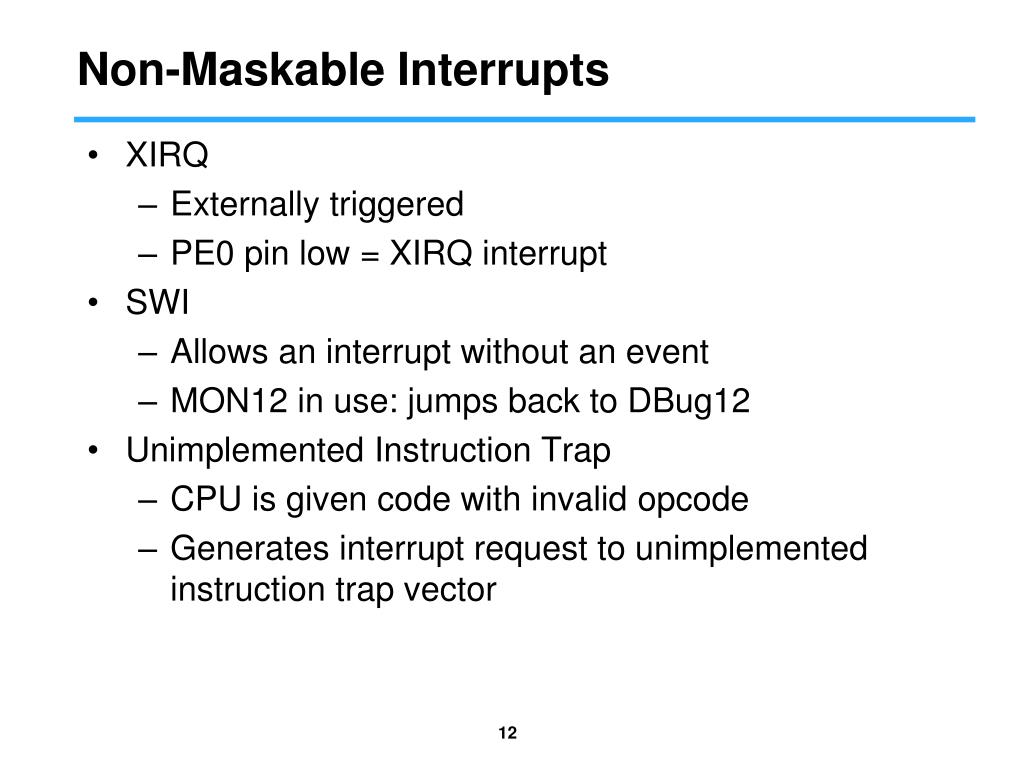 Non-Maskable Interrupts

• XIRQ
– Externally triggered
– PE0 pin low = XIRQ interrupt
• SWI
– Allows an interrupt without an event
– MON12 in use: jumps back to DBug12
• Unimplemented Instruction Trap
– CPU is given code with invalid opcode
– Generates interrupt request to unimplemented instruction trap vector

12